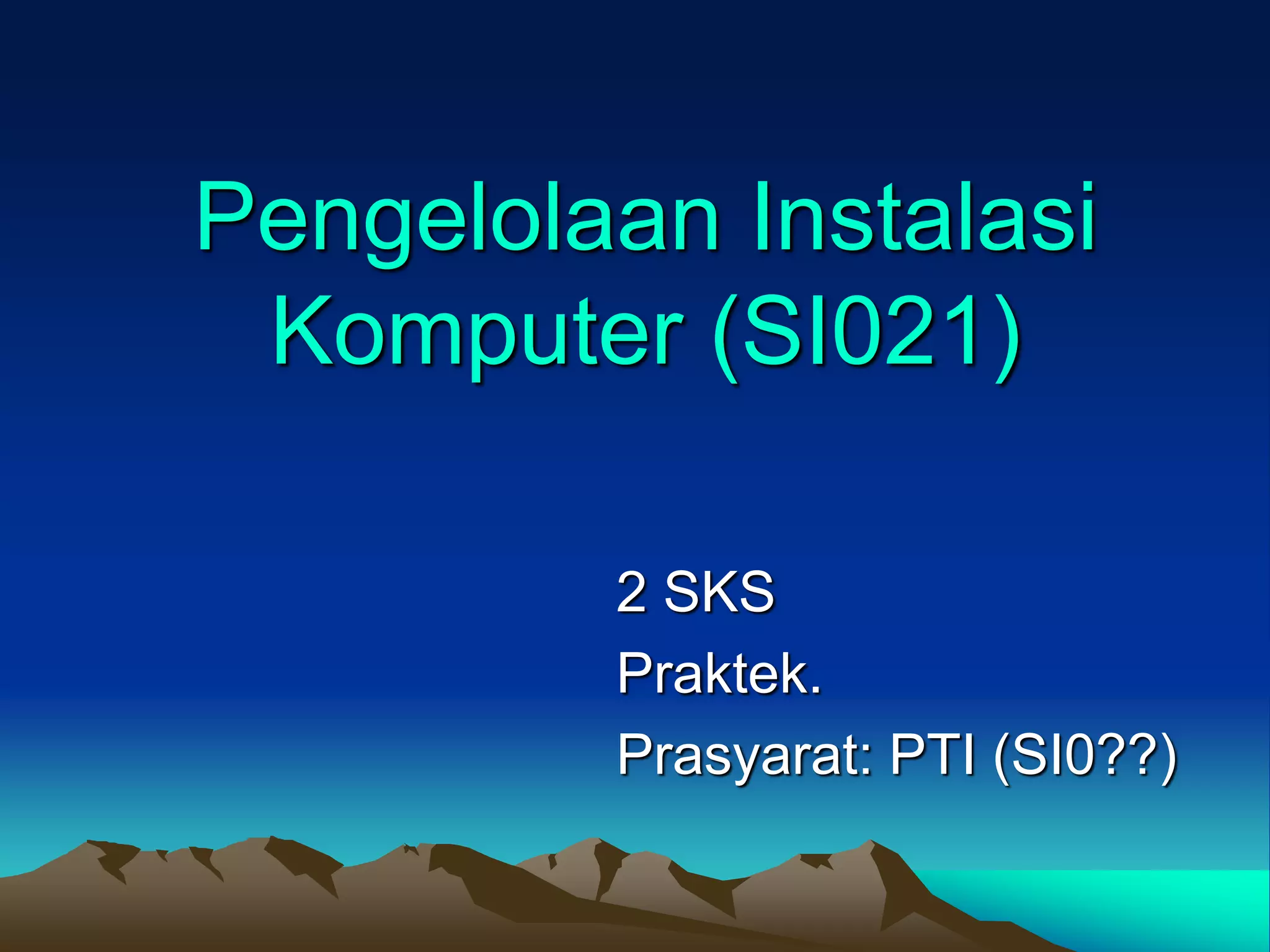 Pengelolaan Instalasi Komputer (SI021)

2 SKS
Praktek.
Prasyarat: PTI (SI0??)